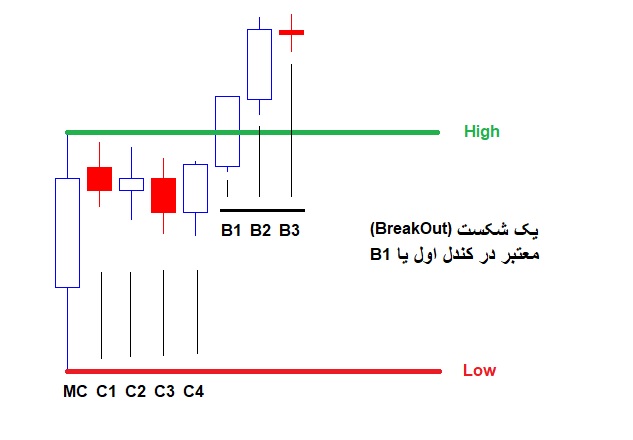 High

B1 B2 B3

یک شکست (BreakOut) معتبر در کندل اول یا B1

Low

MC C1 C2 C3 C4